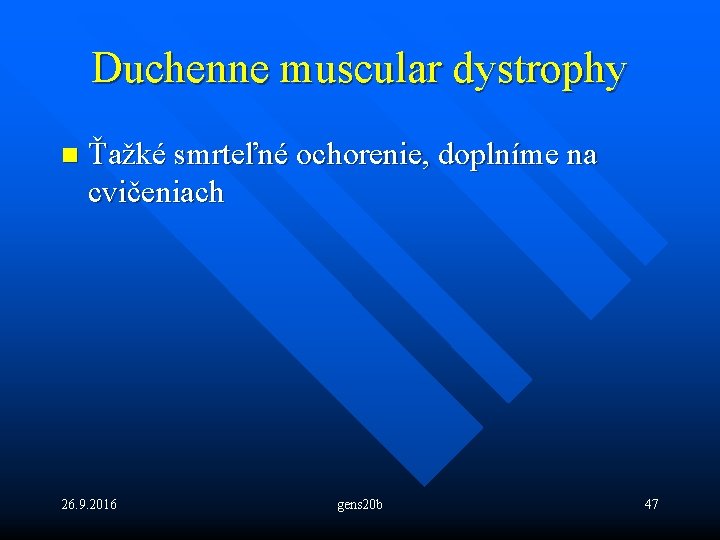 Duchenne muscular dystrophy

Ťažké smrteľné ochorenie, doplníme na cvičeniach

26.9.2016 gens20b 47